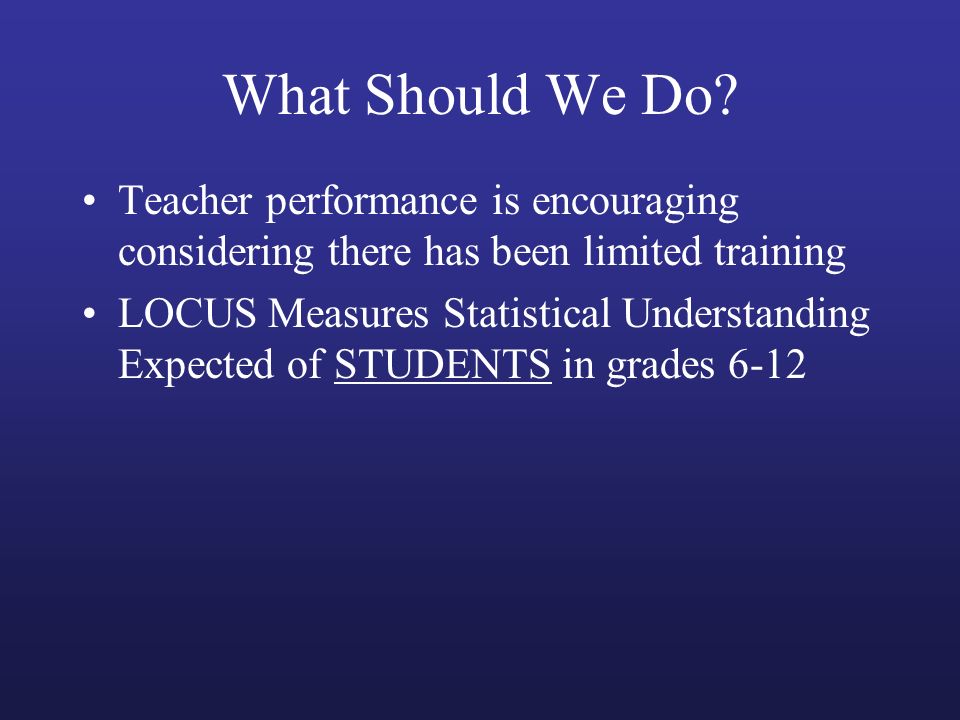 What Should We Do?

• Teacher performance is encouraging considering there has been limited training

• LOCUS Measures Statistical Understanding Expected of STUDENTS in grades 6-12